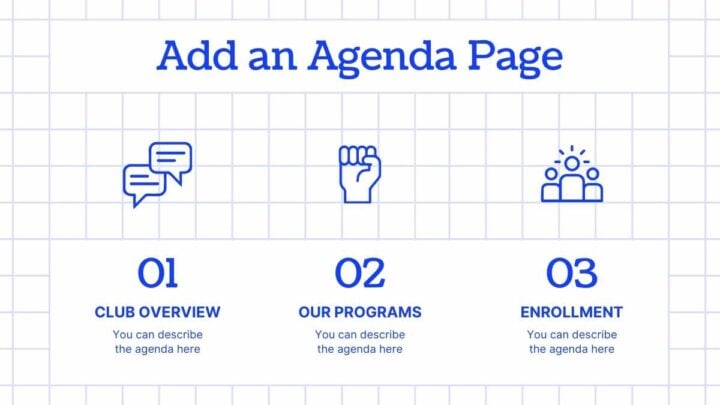 Add an Agenda Page

01

CLUB OVERVIEW

You can describe the agenda here

02

OUR PROGRAMS

You can describe the agenda here

03

ENROLLMENT

You can describe the agenda here